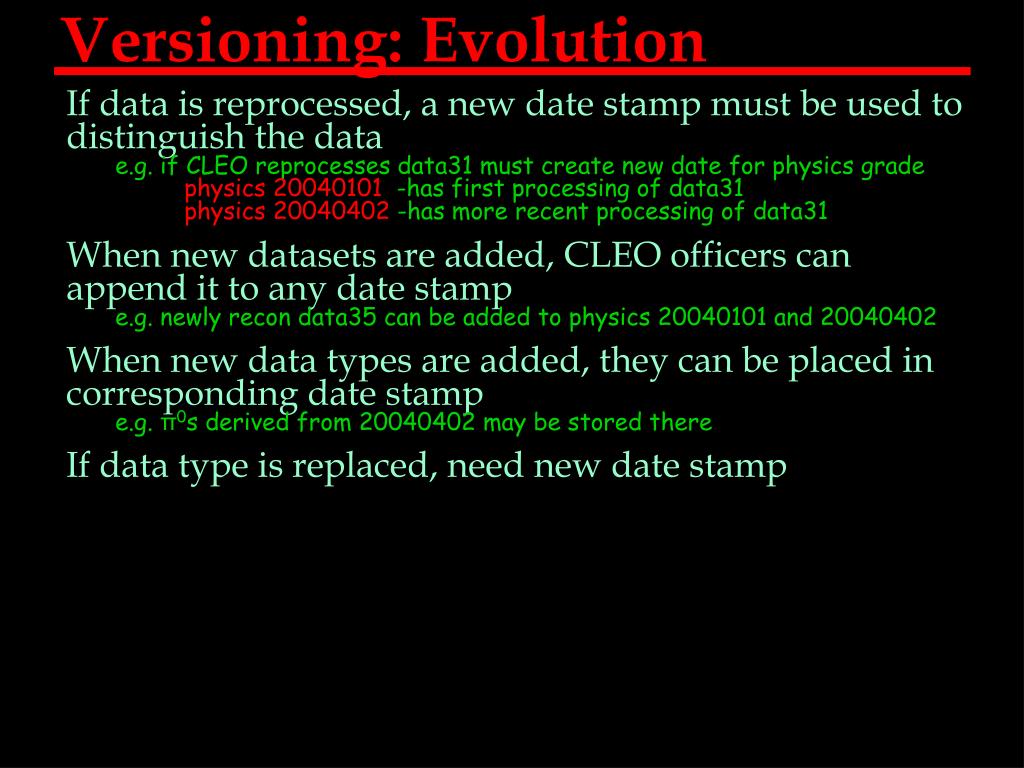 Versioning: Evolution

If data is reprocessed, a new date stamp must be used to distinguish the data

e.g. if CLEO reprocesses data31 must create new date for physics grade

physics 20040101 -has first processing of data31

physics 20040402 -has more recent processing of data31

When new datasets are added, CLEO officers can append it to any date stamp

e.g. newly recon data35 can be added to physics 20040101 and 20040402

When new data types are added, they can be placed in corresponding date stamp

e.g. $\pi^0$s derived from 20040402 may be stored there

If data type is replaced, need new date stamp